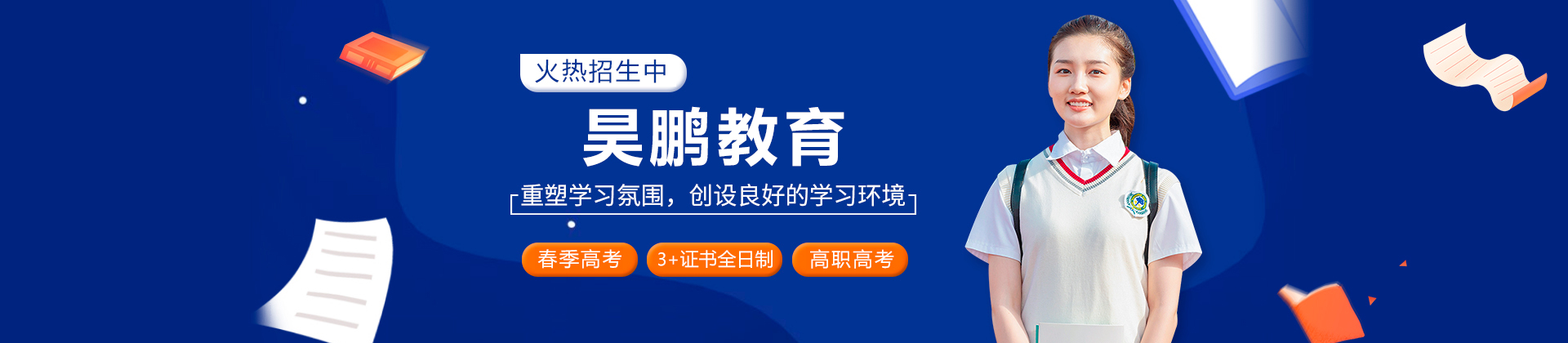 火热招生中

昊鹏教育

重塑学习氛围，创设良好的学习环境

春季高考

3+证书全日制

高职高考